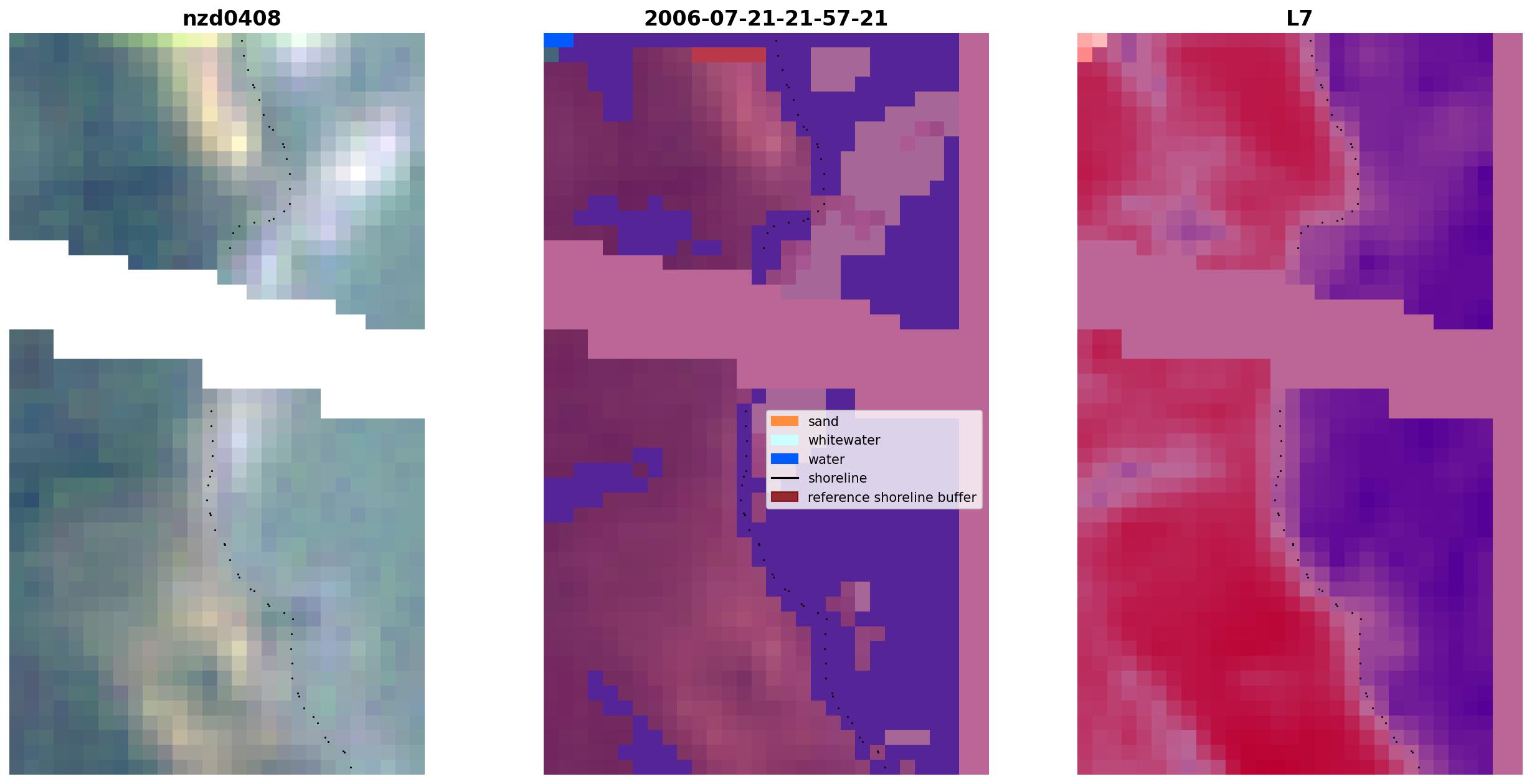 nzd0408

2006-07-21-21-57-21

L7

sand
whitewater
water
shoreline
reference shoreline buffer